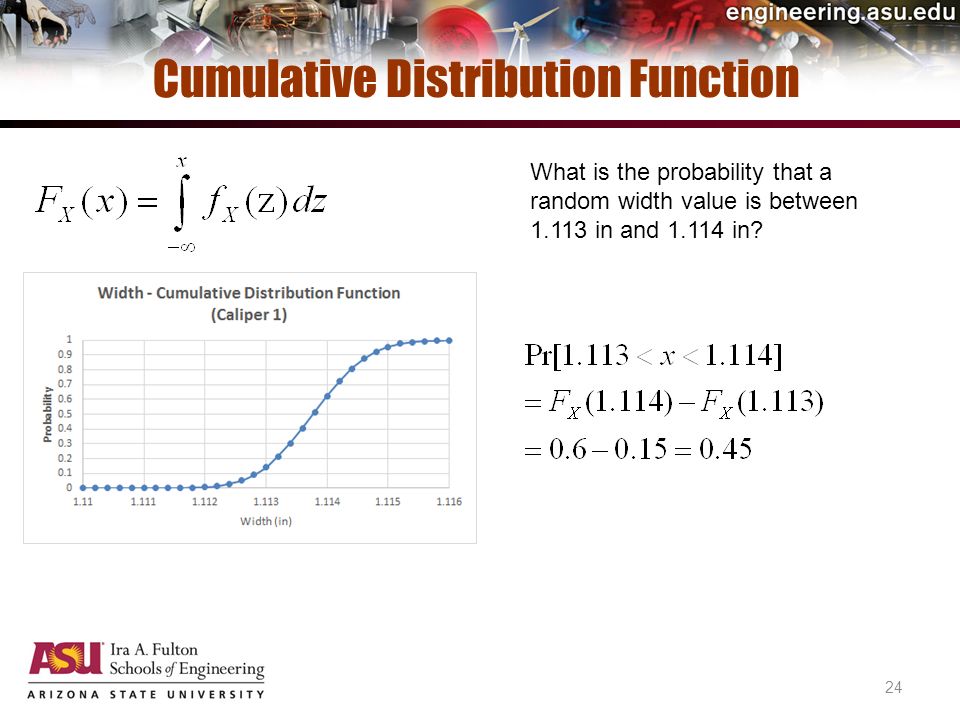 engineering.asu.edu

Cumulative Distribution Function

$F_X(x) = \int_{-\infty}^{x} f_X(z)\,dz$

What is the probability that a random width value is between 1.113 in and 1.114 in?

Width - Cumulative Distribution Function (Caliper 1)

Probability

1
0.9
0.8
0.7
0.6
0.5
0.4
0.3
0.2
0.1
0

1.11 1.111 1.112 1.113 1.114 1.115 1.116

Width (in)

$\Pr[1.113 < x < 1.114]$
$= F_X(1.114) - F_X(1.113)$
$= 0.6 - 0.15 = 0.45$

ASU Ira A. Fulton Schools of Engineering
ARIZONA STATE UNIVERSITY

24